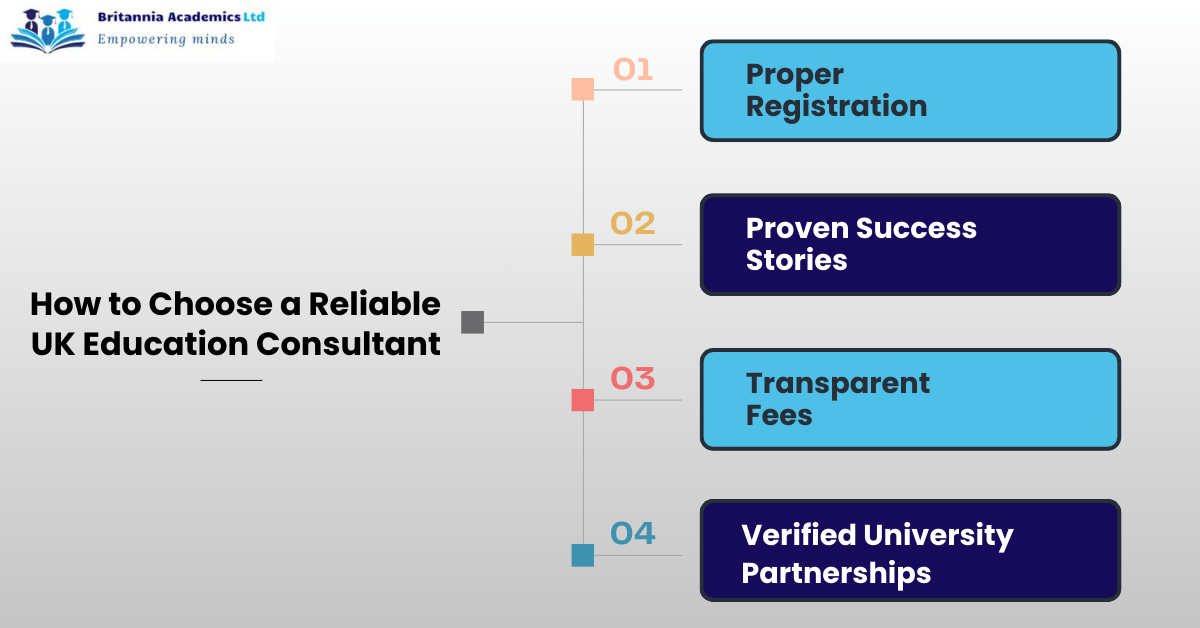 Britannia Academics Ltd
Empowering minds

How to Choose a Reliable UK Education Consultant

01
Proper Registration

02
Proven Success Stories

03
Transparent Fees

04
Verified University Partnerships